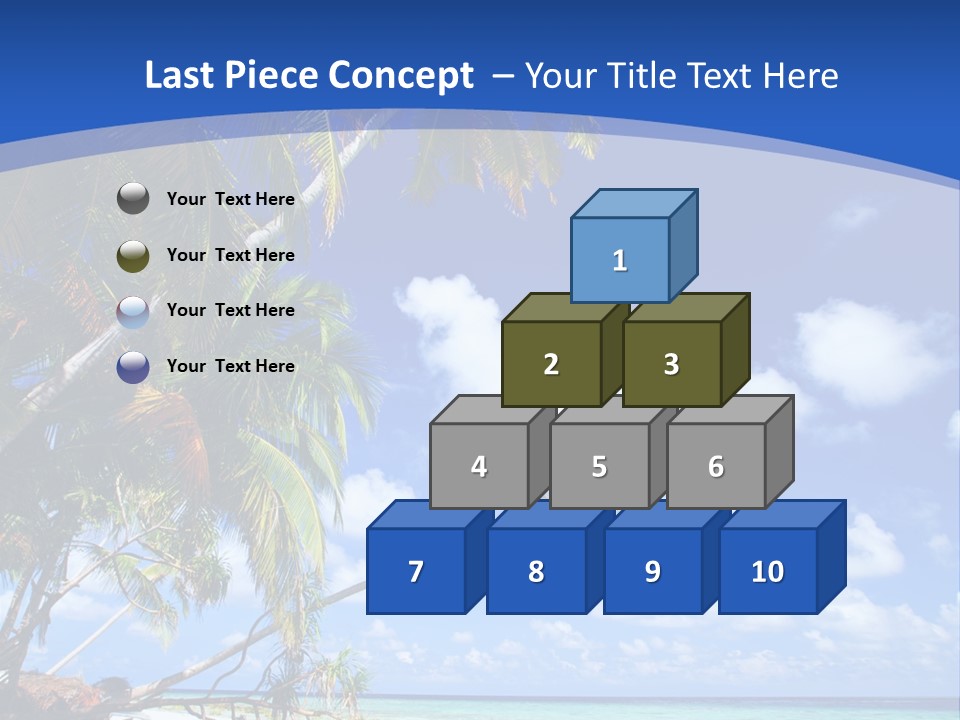 Last Piece Concept – Your Title Text Here

Your Text Here

Your Text Here

Your Text Here

Your Text Here

1

2

3

4

5

6

7

8

9

10